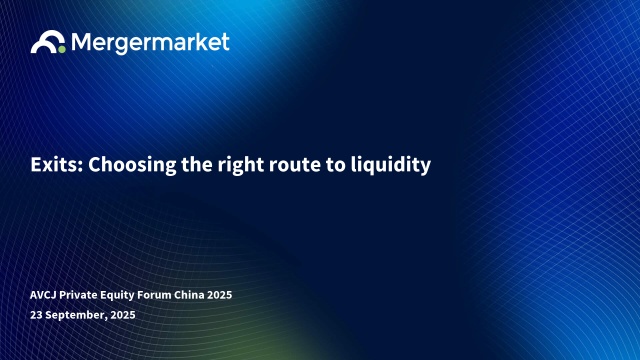 Mergermarket

Exits: Choosing the right route to liquidity

AVCJ Private Equity Forum China 2025
23 September, 2025